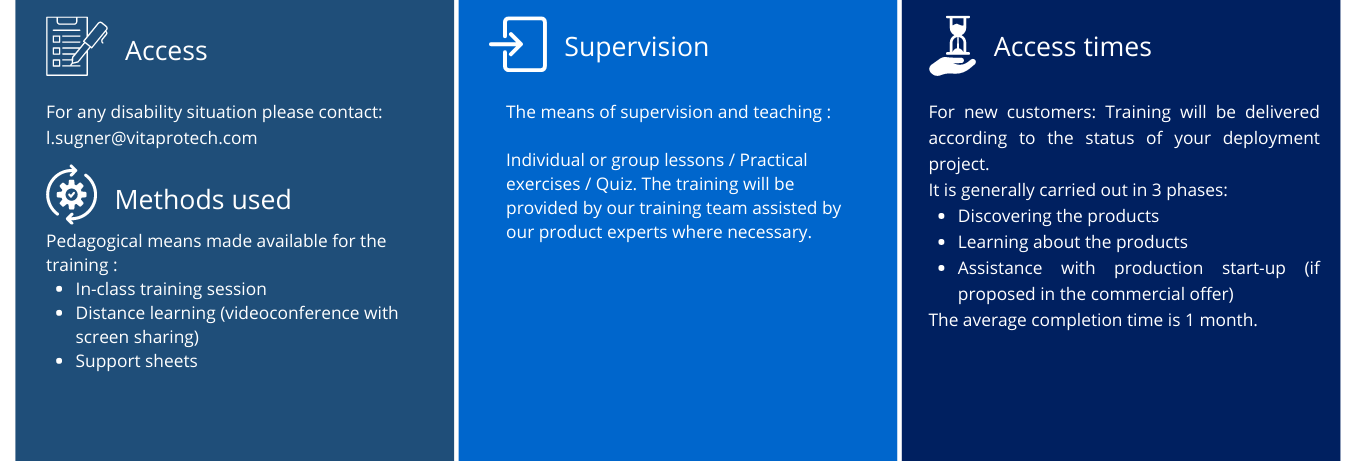 Access

For any disability situation please contact: l.sugner@vitaprotech.com

Methods used

Pedagogical means made available for the training :

- In-class training session
- Distance learning (videoconference with screen sharing)
- Support sheets

Supervision

The means of supervision and teaching :

Individual or group lessons / Practical exercises / Quiz. The training will be provided by our training team assisted by our product experts where necessary.

Access times

For new customers: Training will be delivered according to the status of your deployment project.

It is generally carried out in 3 phases:

- Discovering the products
- Learning about the products
- Assistance with production start-up (if proposed in the commercial offer)

The average completion time is 1 month.